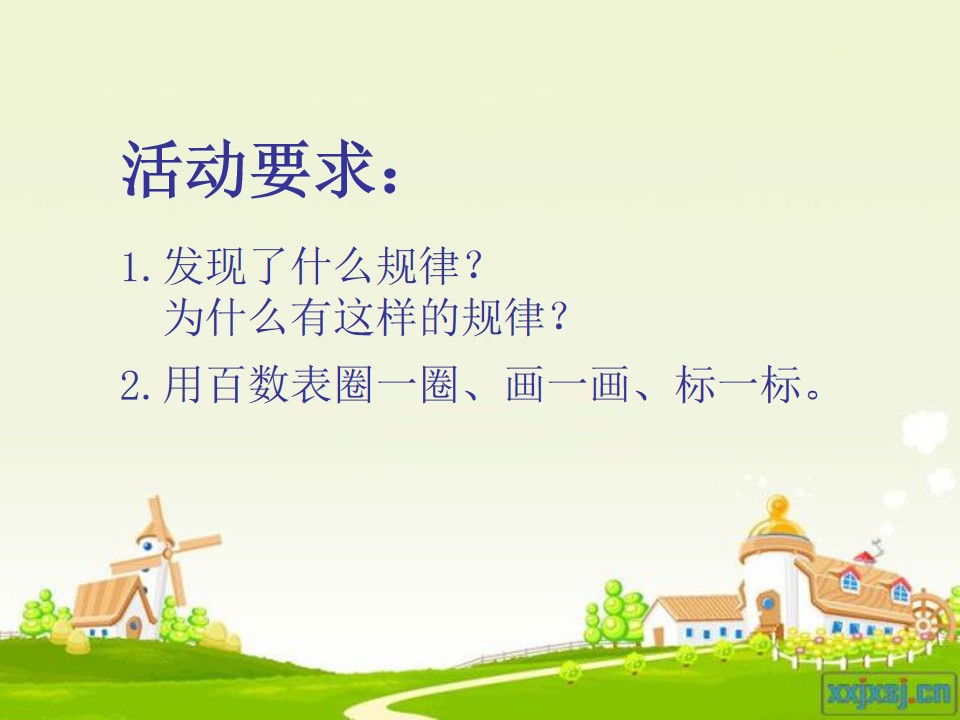 活动要求：

1.发现了什么规律？
为什么有这样的规律？

2.用百数表圈一圈、画一画、标一标。

xxjxsj.cn